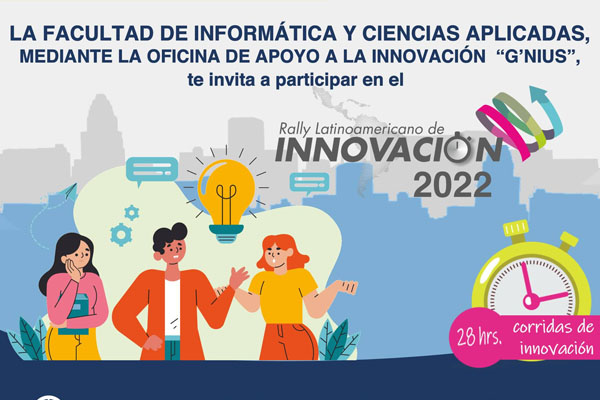 LA FACULTAD DE INFORMÁTICA Y CIENCIAS APLICADAS, MEDIANTE LA OFICINA DE APOYO A LA INNOVACIÓN "G'NIUS", te invita a participar en el

Rally Latinoamericano de INNOVACIÓN 2022

28 hrs. corridas de innovación